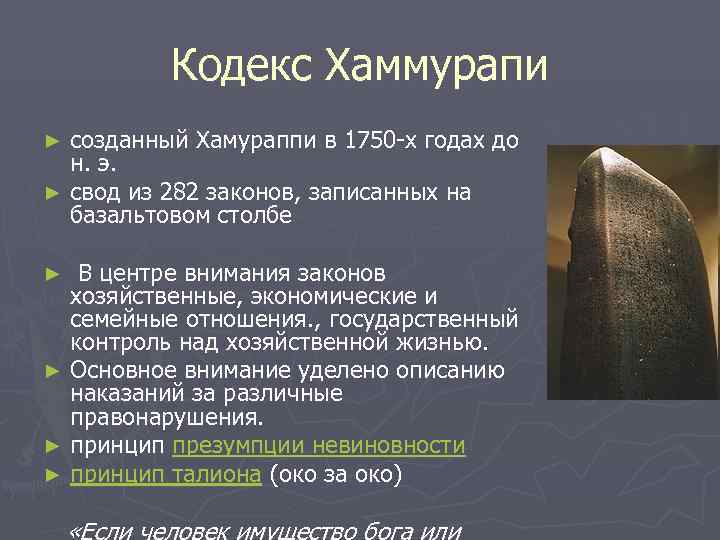 Кодекс Хаммурапи

► созданный Хамураппи в 1750-х годах до н. э.

► свод из 282 законов, записанных на базальтовом столбе

► В центре внимания законов хозяйственные, экономические и семейные отношения., государственный контроль над хозяйственной жизнью.

► Основное внимание уделено описанию наказаний за различные правонарушения.

► принцип презумпции невиновности

► принцип талиона (око за око)

«Если человек имущество бога или